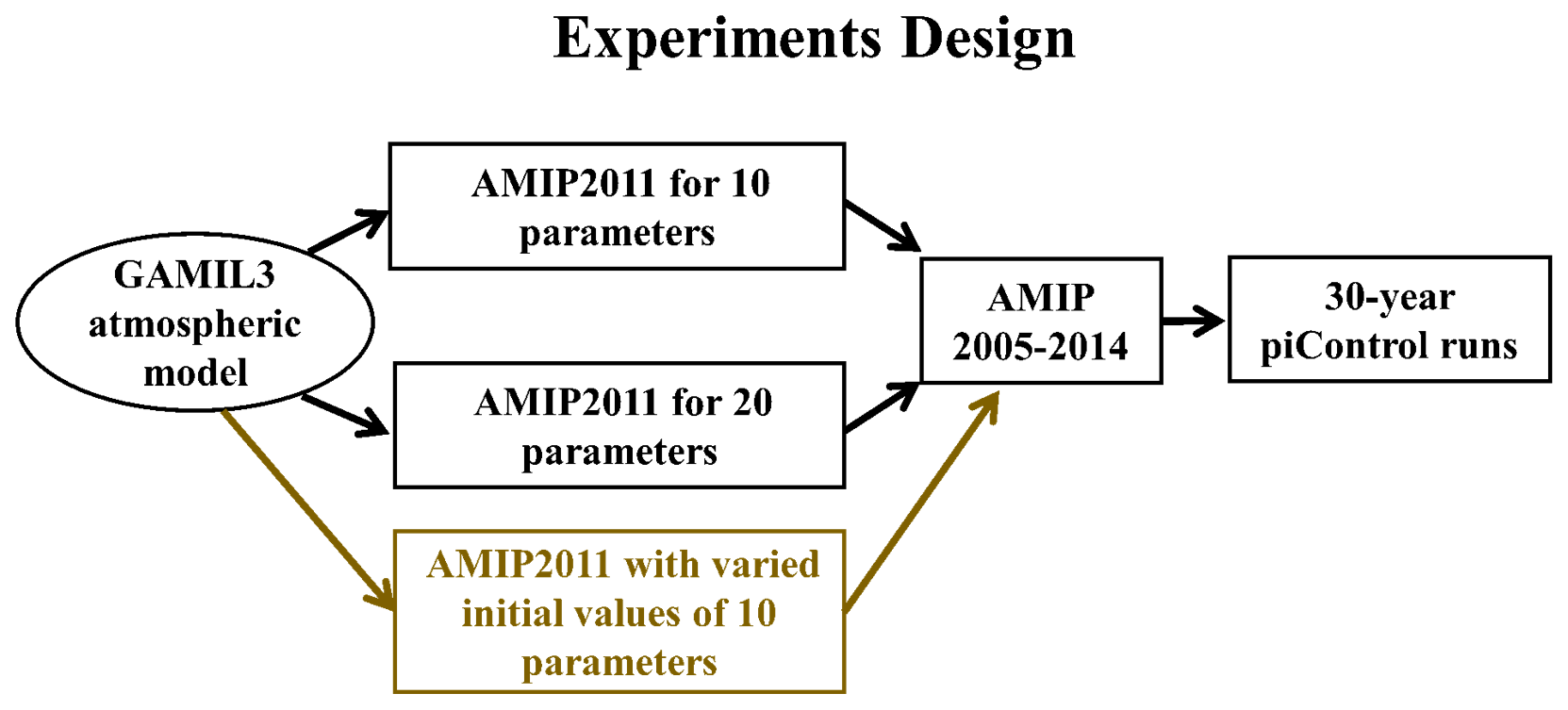 Experiments Design

GAMIL3 atmospheric model

AMIP2011 for 10 parameters

AMIP2011 for 20 parameters

AMIP2011 with varied initial values of 10 parameters

AMIP 2005-2014

30-year piControl runs